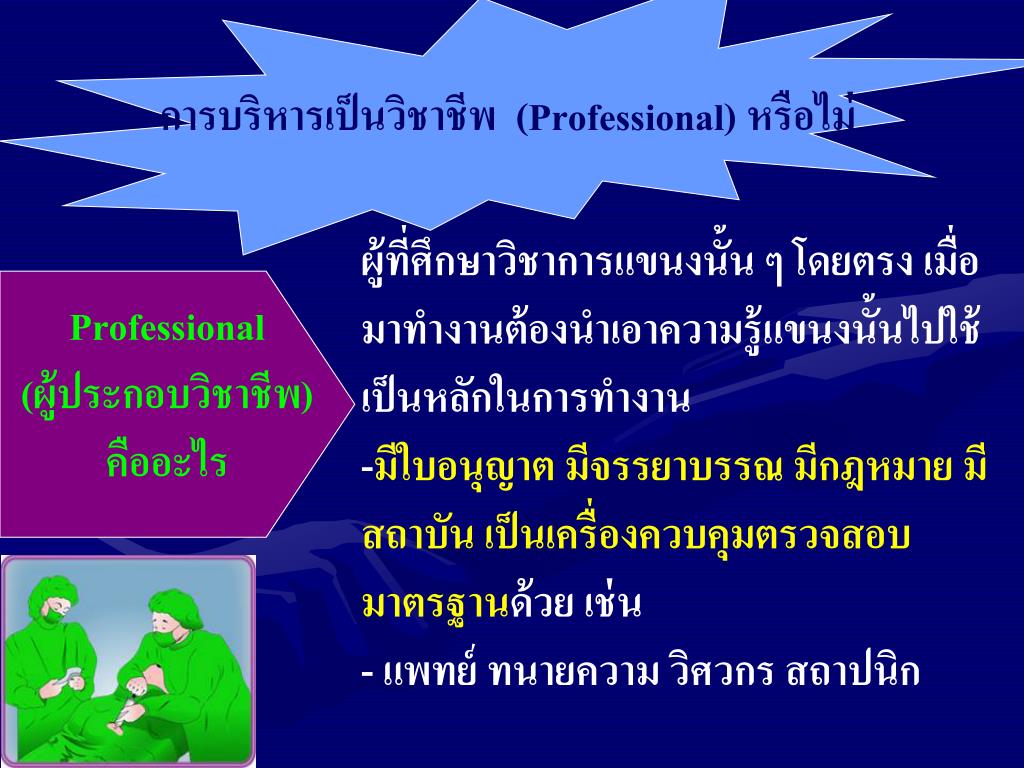 การบริหารเป็นวิชาชีพ (Professional) หรือไม่

Professional
(ผู้ประกอบวิชาชีพ)
คืออะไร

ผู้ที่ศึกษาวิชาการแขนงนั้น ๆ โดยตรง เมื่อมาทำงานต้องนำเอาความรู้แขนงนั้นไปใช้เป็นหลักในการทำงาน

-มีใบอนุญาต มีจรรยาบรรณ มีกฎหมาย มีสถาบัน เป็นเครื่องควบคุมตรวจสอบมาตรฐานด้วย เช่น

- แพทย์ ทนายความ วิศวกร สถาปนิก